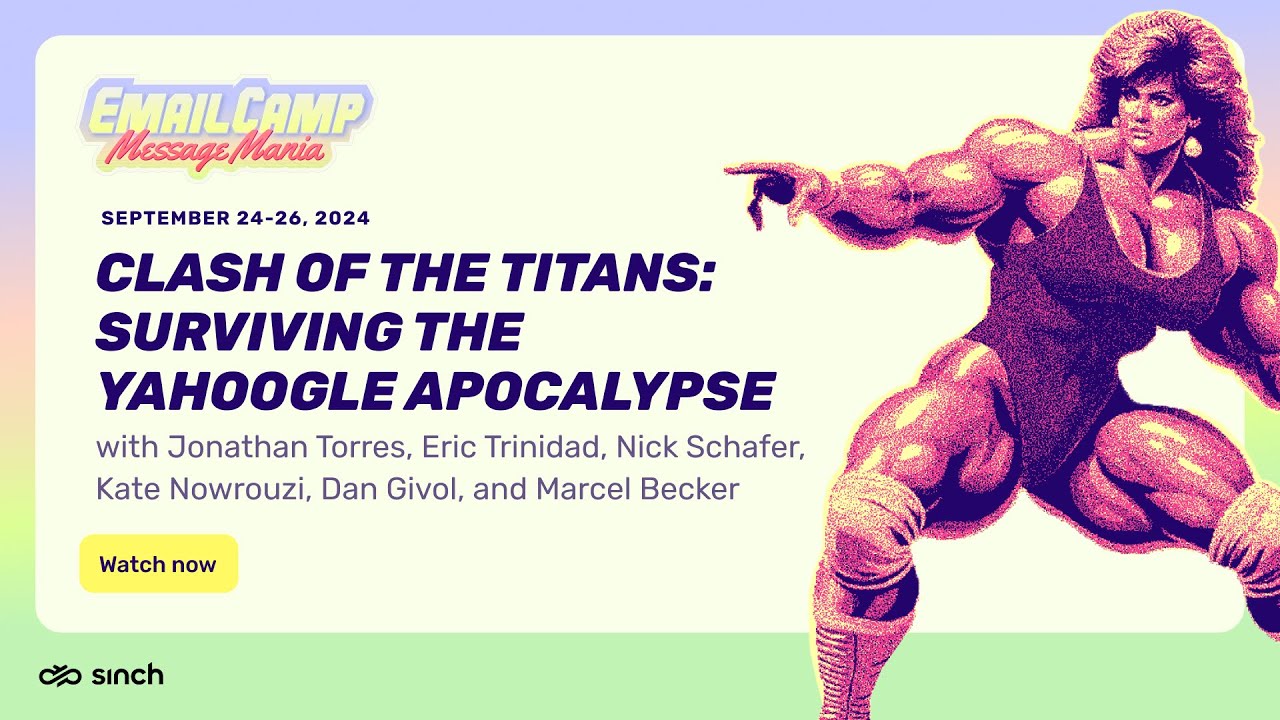 EMAIL CAMP
Message Mania

SEPTEMBER 24-26, 2024

CLASH OF THE TITANS: SURVIVING THE YAHOOGLE APOCALYPSE

with Jonathan Torres, Eric Trinidad, Nick Schafer, Kate Nowrouzi, Dan Givol, and Marcel Becker

Watch now

sinch